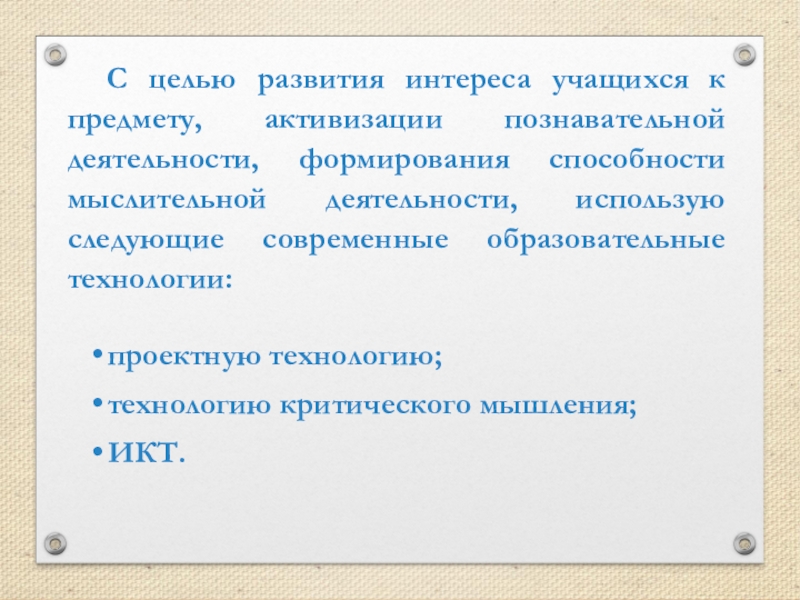 С целью развития интереса учащихся к предмету, активизации познавательной деятельности, формирования способности мыслительной деятельности, использую следующие современные образовательные технологии:

• проектную технологию;
• технологию критического мышления;
• ИКТ.